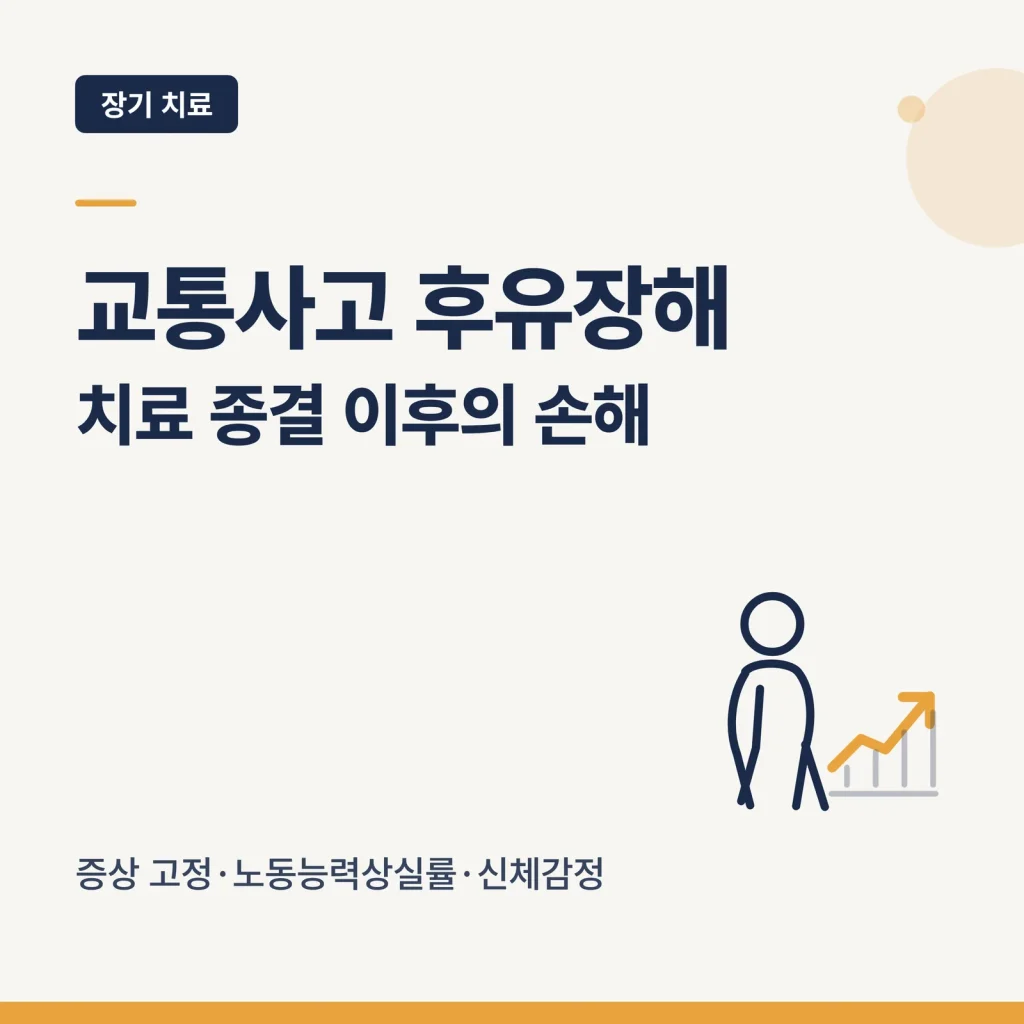 장기 치료

교통사고 후유장해
치료 종결 이후의 손해

증상 고정·노동능력상실률·신체감정